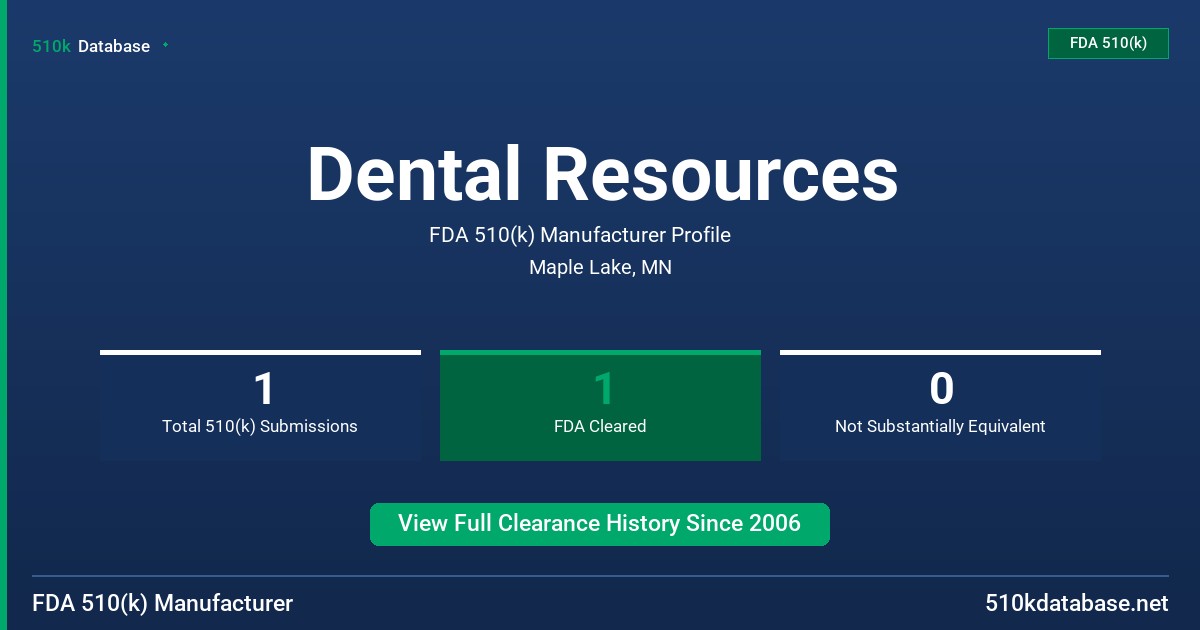 510k Database

FDA 510(k)

Dental Resources

FDA 510(k) Manufacturer Profile

Maple Lake, MN

1
Total 510(k) Submissions

1
FDA Cleared

0
Not Substantially Equivalent

View Full Clearance History Since 2006

FDA 510(k) Manufacturer

510kdatabase.net